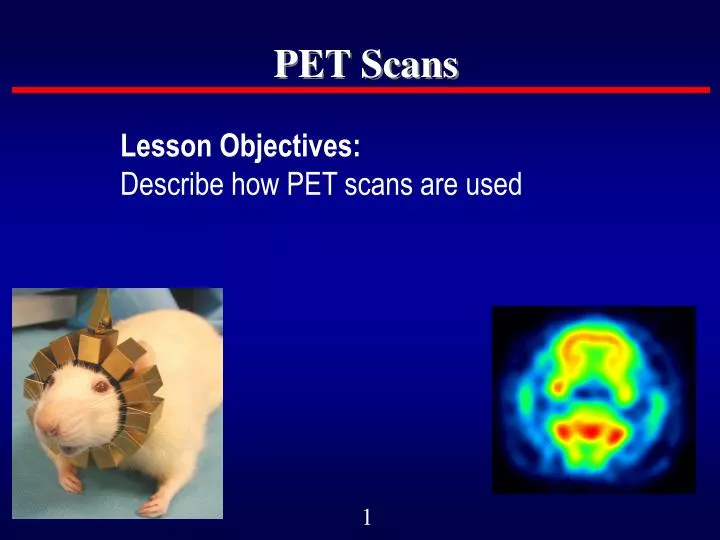 PET Scans

Lesson Objectives:
Describe how PET scans are used

1